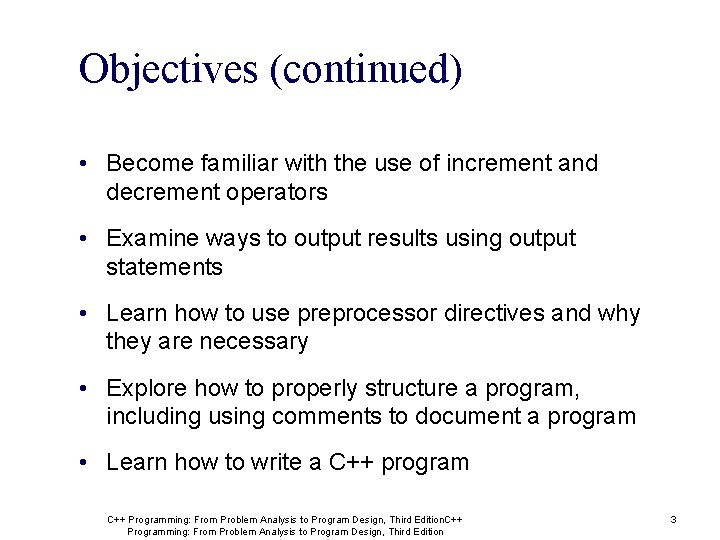 Objectives (continued)

• Become familiar with the use of increment and decrement operators

• Examine ways to output results using output statements

• Learn how to use preprocessor directives and why they are necessary

• Explore how to properly structure a program, including using comments to document a program

• Learn how to write a C++ program

C++ Programming: From Problem Analysis to Program Design, Third EditionC++ Programming: From Problem Analysis to Program Design, Third Edition

3